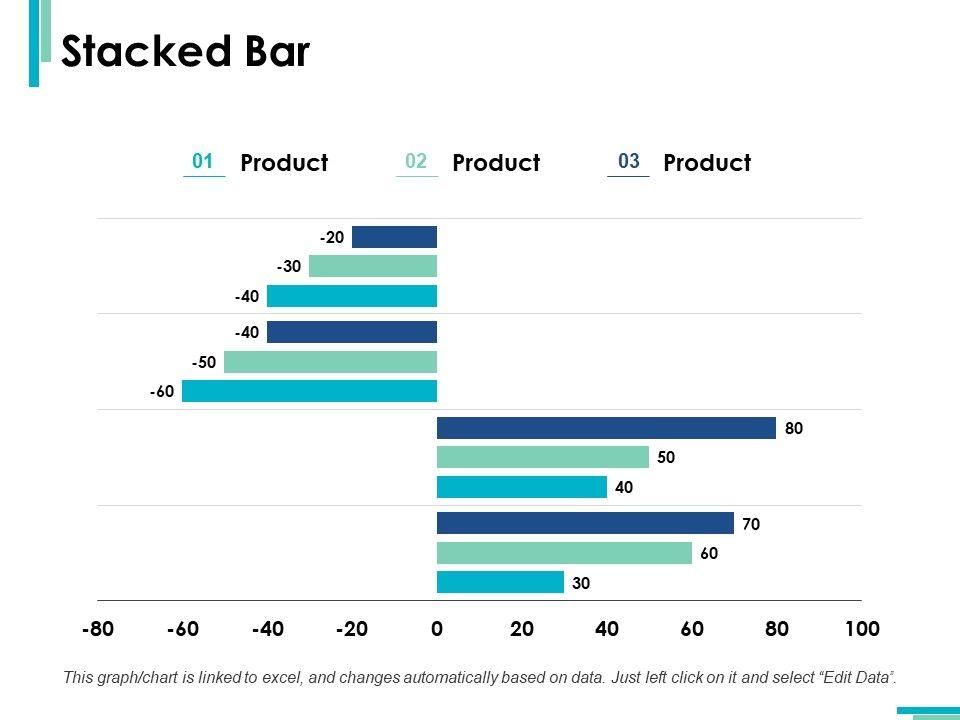 Stacked Bar

01 Product
02 Product
03 Product

-20
-30
-40
-40
-50
-60
80
50
40
70
60
30

-80 -60 -40 -20 0 20 40 60 80 100

This graph/chart is linked to excel, and changes automatically based on data. Just left click on it and select “Edit Data”.